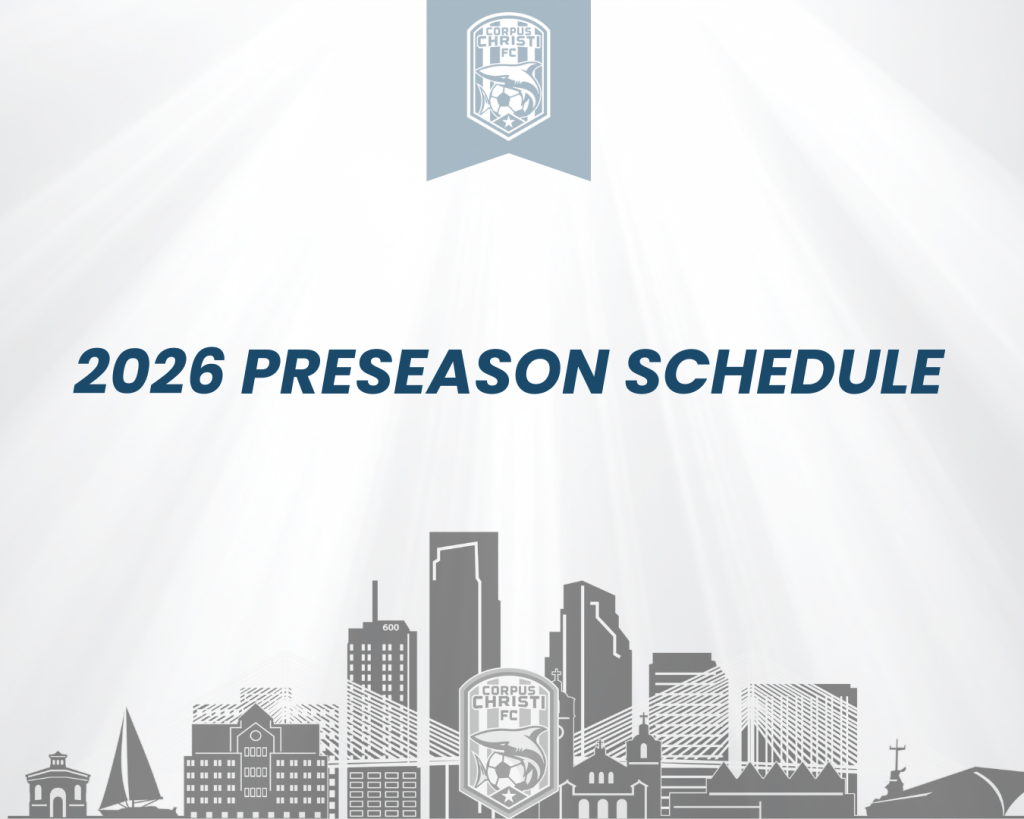 CORPUS CHRISTI FC

2026 PRESEASON SCHEDULE

600

CORPUS CHRISTI FC